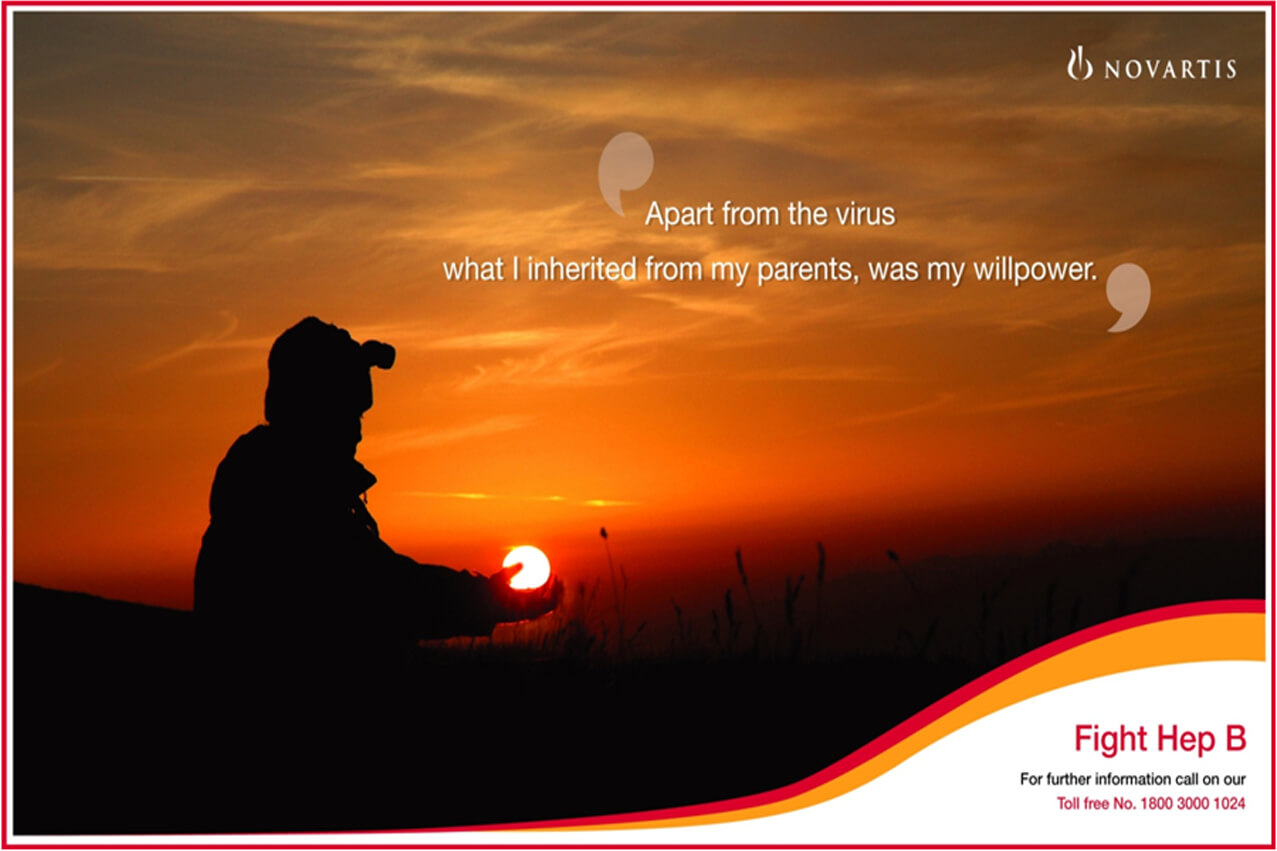 NOVARTIS

Apart from the virus
what I inherited from my parents, was my willpower.

Fight Hep B

For further information call on our
Toll free No. 1800 3000 1024